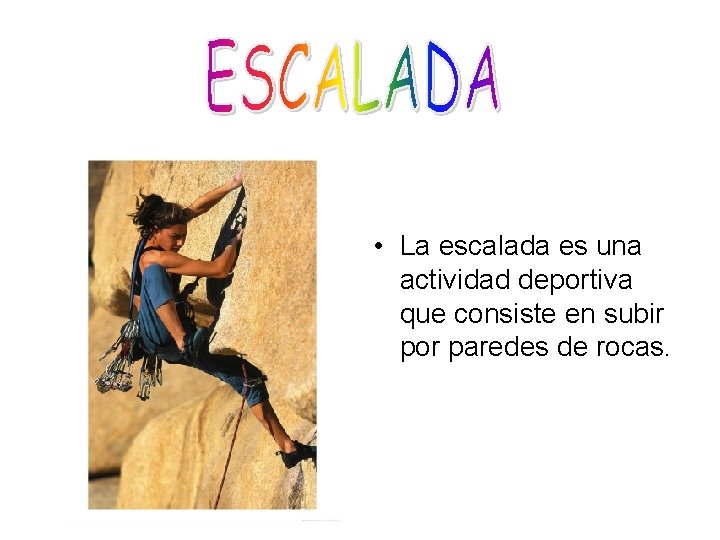 ESCALADA

• La escalada es una actividad deportiva que consiste en subir por paredes de rocas.